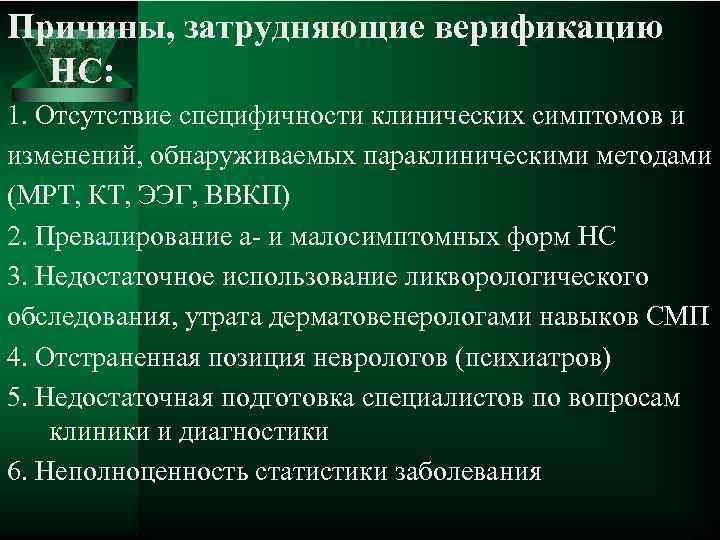 Причины, затрудняющие верификацию НС:

1. Отсутствие специфичности клинических симптомов и изменений, обнаруживаемых параклиническими методами (МРТ, КТ, ЭЭГ, ВВКП)

2. Превалирование а- и малосимптомных форм НС

3. Недостаточное использование ликворологического обследования, утрата дерматовенерологами навыков СМП

4. Отстраненная позиция неврологов (психиатров)

5. Недостаточная подготовка специалистов по вопросам клиники и диагностики

6. Неполноценность статистики заболевания